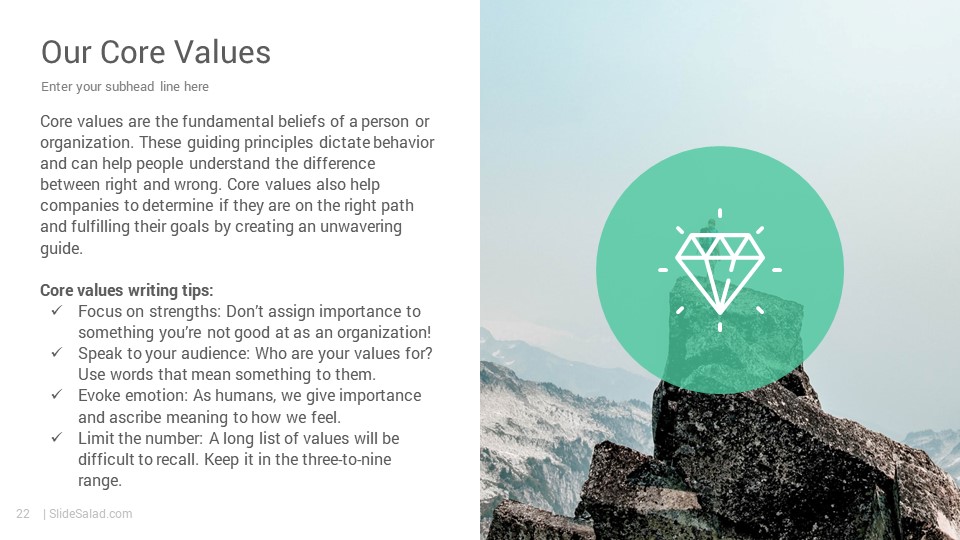 Our Core Values

Enter your subhead line here

Core values are the fundamental beliefs of a person or organization. These guiding principles dictate behavior and can help people understand the difference between right and wrong. Core values also help companies to determine if they are on the right path and fulfilling their goals by creating an unwavering guide.

Core values writing tips:
✓ Focus on strengths: Don't assign importance to something you're not good at as an organization!
✓ Speak to your audience: Who are your values for? Use words that mean something to them.
✓ Evoke emotion: As humans, we give importance and ascribe meaning to how we feel.
✓ Limit the number: A long list of values will be difficult to recall. Keep it in the three-to-nine range.

22 | SlideSalad.com